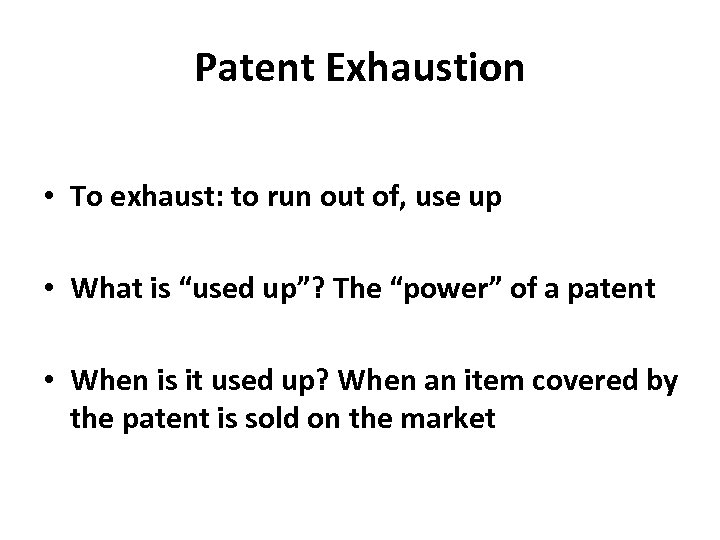 Patent Exhaustion

• To exhaust: to run out of, use up

• What is “used up”? The “power” of a patent

• When is it used up? When an item covered by the patent is sold on the market